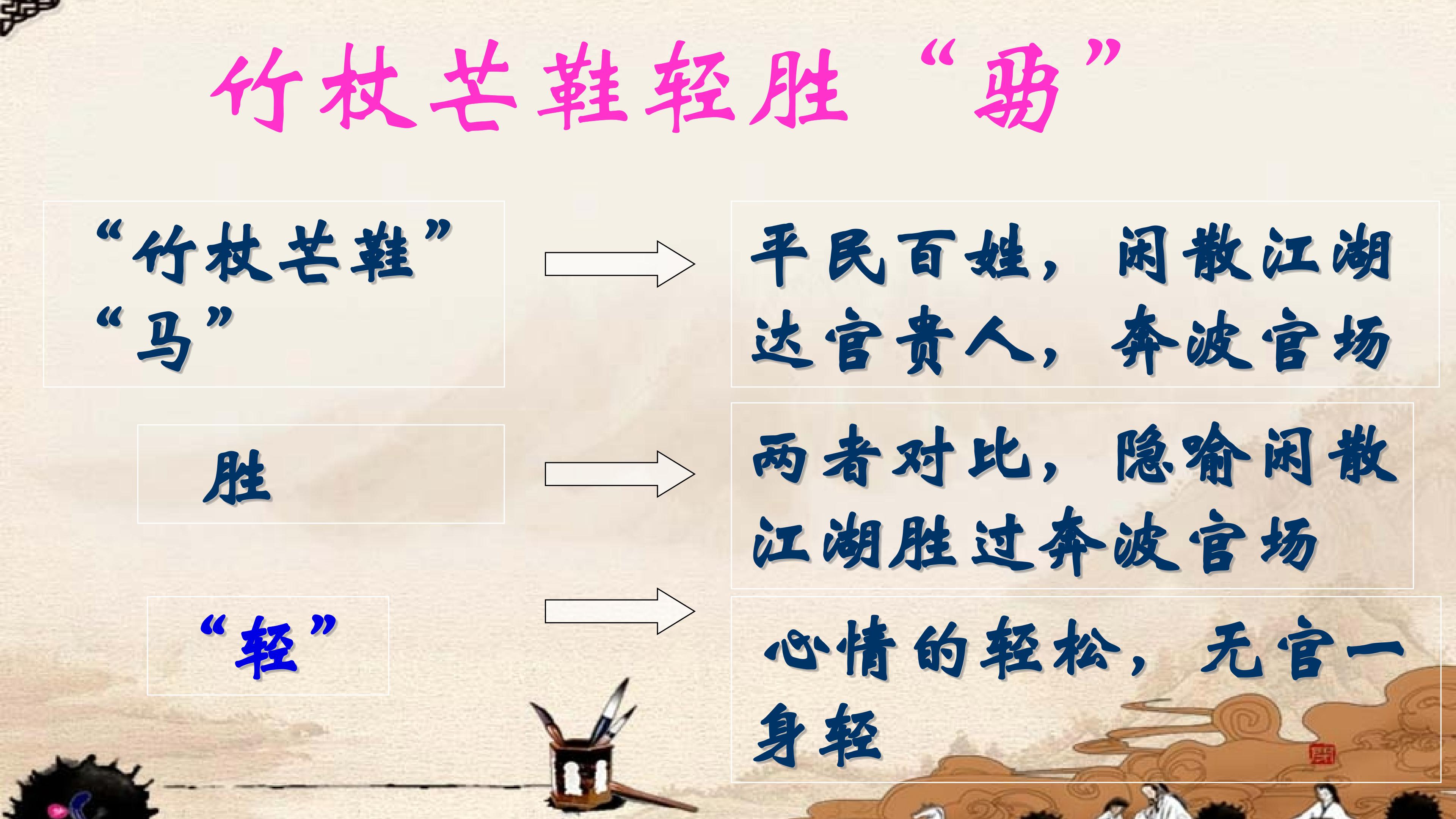 竹杖芒鞋轻胜“马”

“竹杖芒鞋”
“马”

平民百姓，闲散江湖
达官贵人，奔波官场

胜

两者对比，隐喻闲散江湖胜过奔波官场

“轻”

心情的轻松，无官一身轻